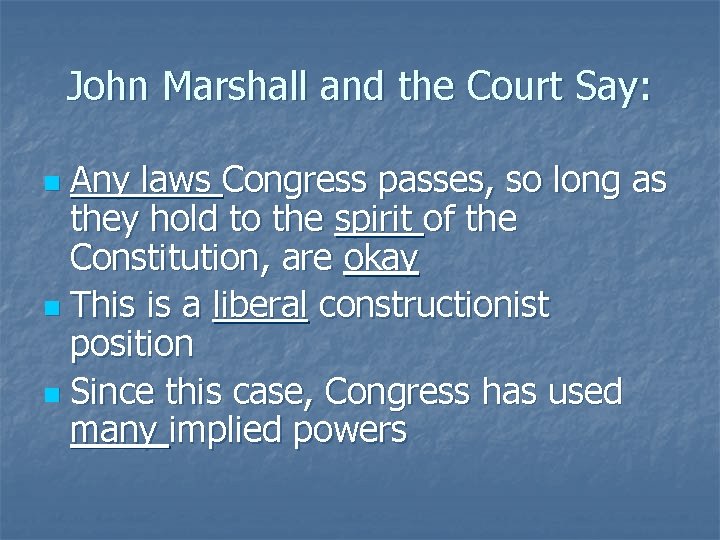 John Marshall and the Court Say:

Any laws Congress passes, so long as they hold to the spirit of the Constitution, are okay

This is a liberal constructionist position

Since this case, Congress has used many implied powers